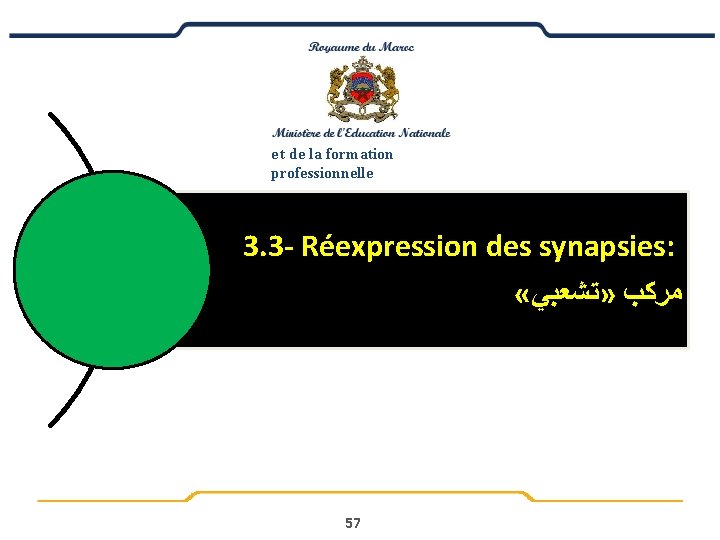 Royaume du Maroc

Ministère de l'Education Nationale
et de la formation professionnelle

3.3- Réexpression des synapsies:
مركب «تشعبي»

57